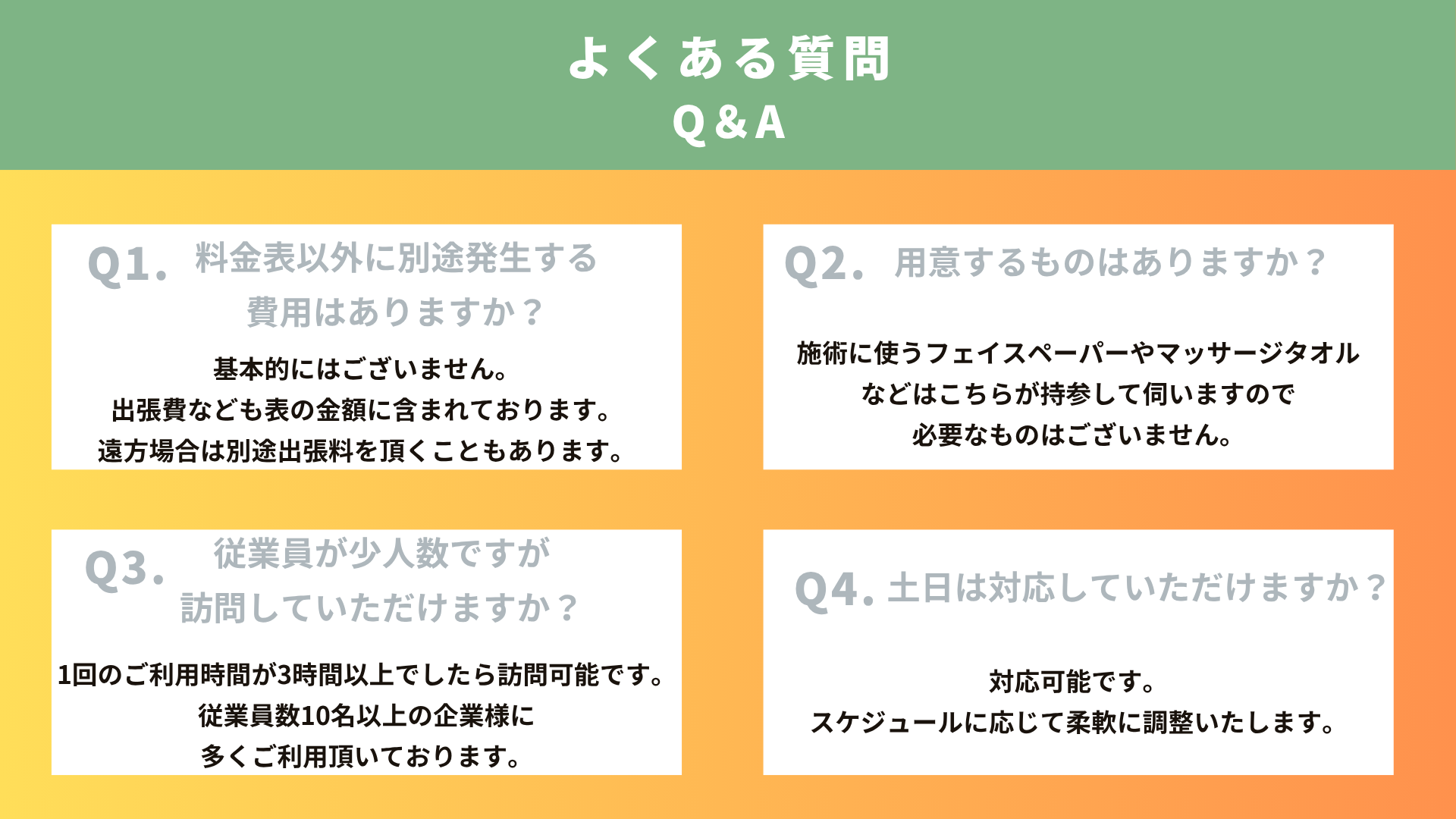 よくある質問
Q&A

Q1. 料金表以外に別途発生する費用はありますか？

基本的にはございません。
出張費なども表の金額に含まれております。
遠方場合は別途出張料を頂くこともあります。

Q2. 用意するものはありますか？

施術に使うフェイスペーパーやマッサージタオルなどはこちらが持参して伺いますので必要なものはございません。

Q3. 従業員が少人数ですが訪問していただけますか？

1回のご利用時間が3時間以上でしたら訪問可能です。
従業員数10名以上の企業様に多くご利用頂いております。

Q4. 土日は対応していただけますか？

対応可能です。
スケジュールに応じて柔軟に調整いたします。